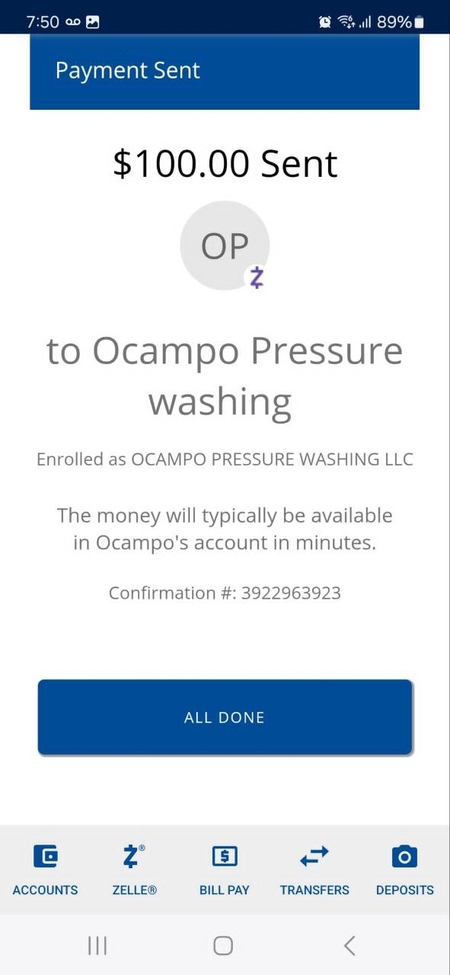 7:50 89%

Payment Sent

\$100.00 Sent

OP

to Ocampo Pressure washing

Enrolled as OCAMPO PRESSURE WASHING LLC

The money will typically be available in Ocampo's account in minutes.

Confirmation #: 3922963923

ALL DONE

ACCOUNTS ZELLE® BILL PAY TRANSFERS DEPOSITS